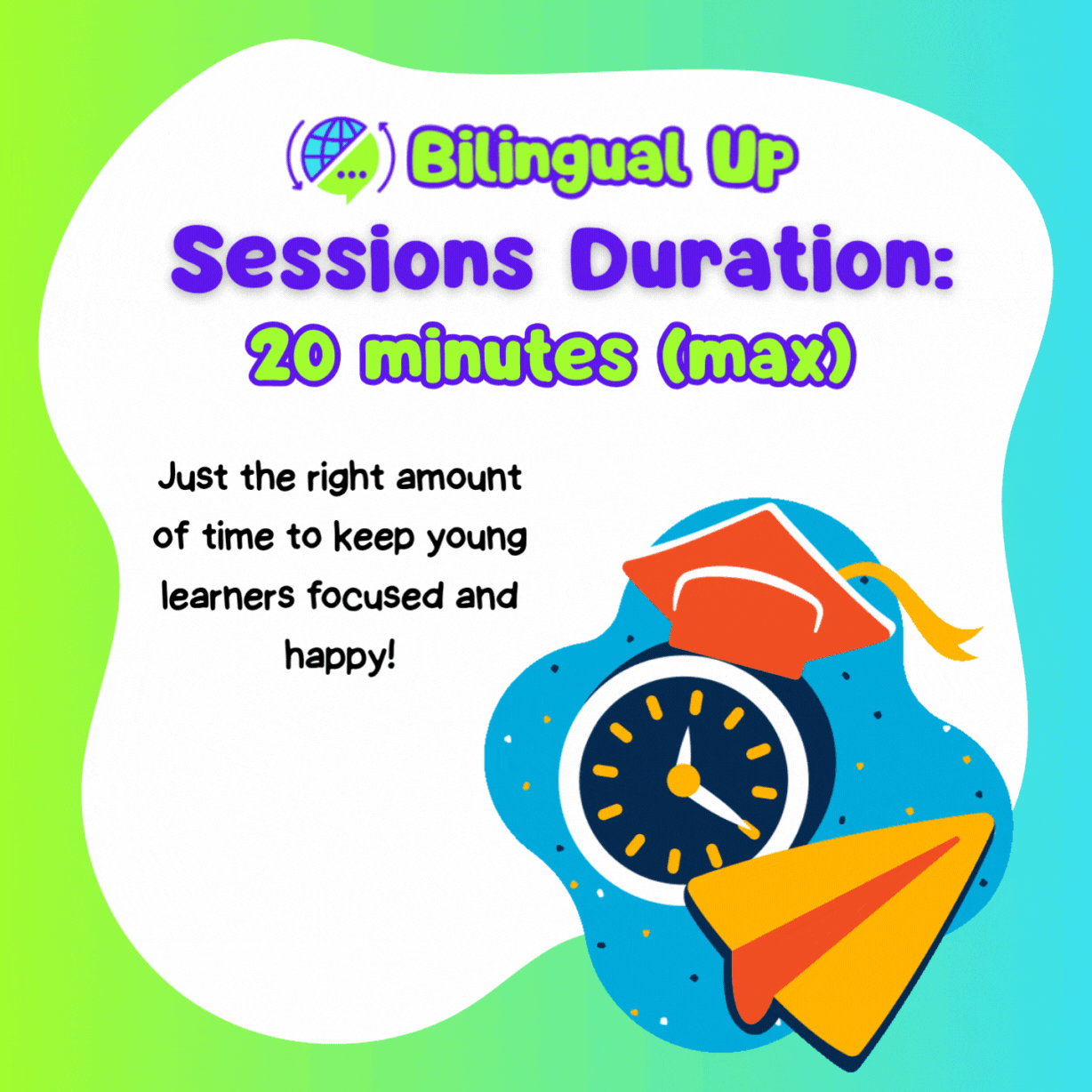 Bilingual Up

Sessions Duration:
20 minutes (max)

Just the right amount of time to keep young learners focused and happy!